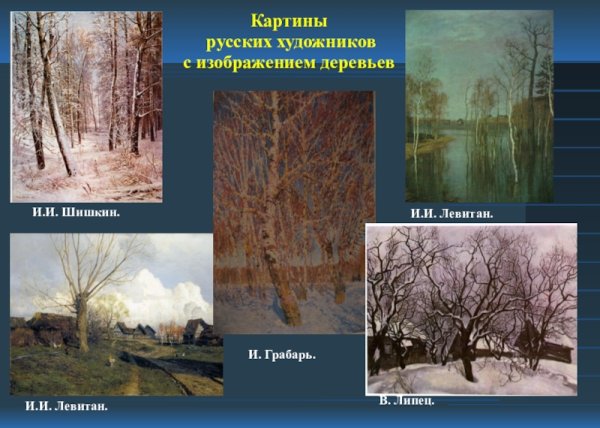 Картины русских художников с изображением деревьев

И.И. Шишкин.

И.И. Левитан.

И. Грабарь.

И.И. Левитан.

В. Липец.